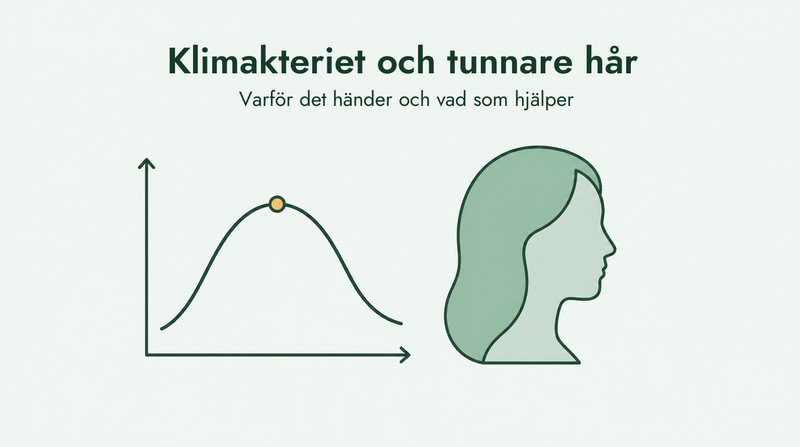 Klimakteriet och tunnare hår

Varför det händer och vad som hjälper